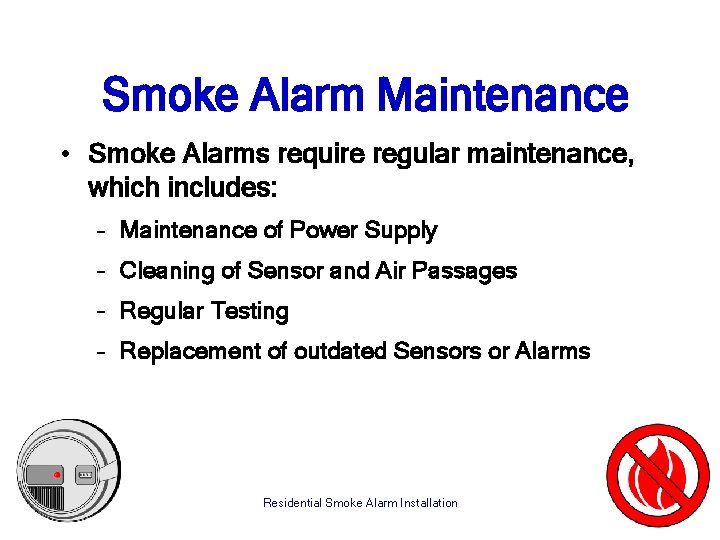 Smoke Alarm Maintenance

• Smoke Alarms require regular maintenance, which includes:

– Maintenance of Power Supply

– Cleaning of Sensor and Air Passages

– Regular Testing

– Replacement of outdated Sensors or Alarms

Residential Smoke Alarm Installation